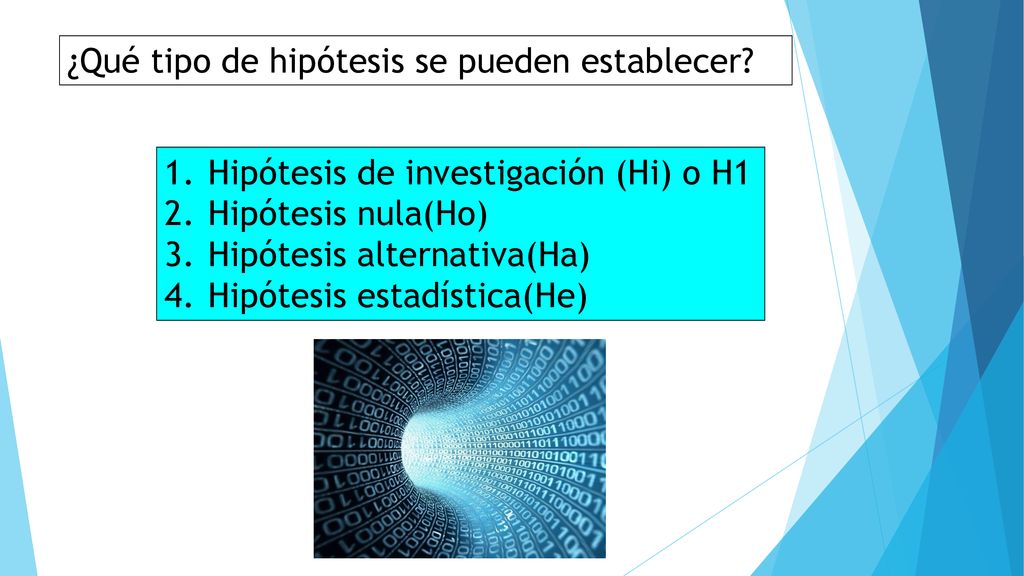 ¿Qué tipo de hipótesis se pueden establecer?

1. Hipótesis de investigación (Hi) o H1
2. Hipótesis nula(Ho)
3. Hipótesis alternativa(Ha)
4. Hipótesis estadística(He)